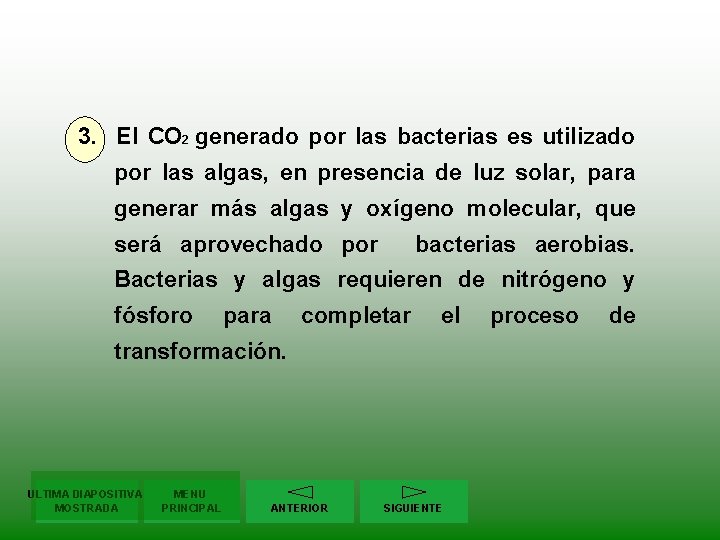 3. El $CO_2$ generado por las bacterias es utilizado por las algas, en presencia de luz solar, para generar más algas y oxígeno molecular, que será aprovechado por bacterias aerobias. Bacterias y algas requieren de nitrógeno y fósforo para completar el proceso de transformación.

ULTIMA DIAPOSITIVA MOSTRADA

MENU PRINCIPAL

ANTERIOR

SIGUIENTE